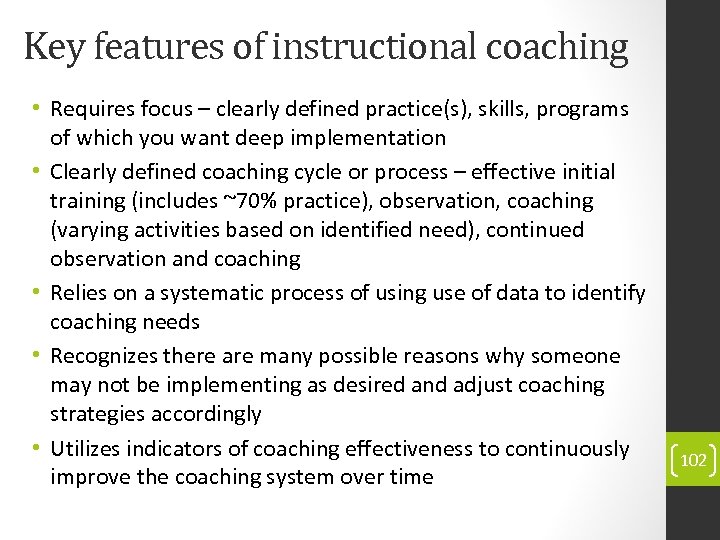 Key features of instructional coaching

• Requires focus – clearly defined practice(s), skills, programs of which you want deep implementation
• Clearly defined coaching cycle or process – effective initial training (includes ~70% practice), observation, coaching (varying activities based on identified need), continued observation and coaching
• Relies on a systematic process of using use of data to identify coaching needs
• Recognizes there are many possible reasons why someone may not be implementing as desired and adjust coaching strategies accordingly
• Utilizes indicators of coaching effectiveness to continuously improve the coaching system over time

102